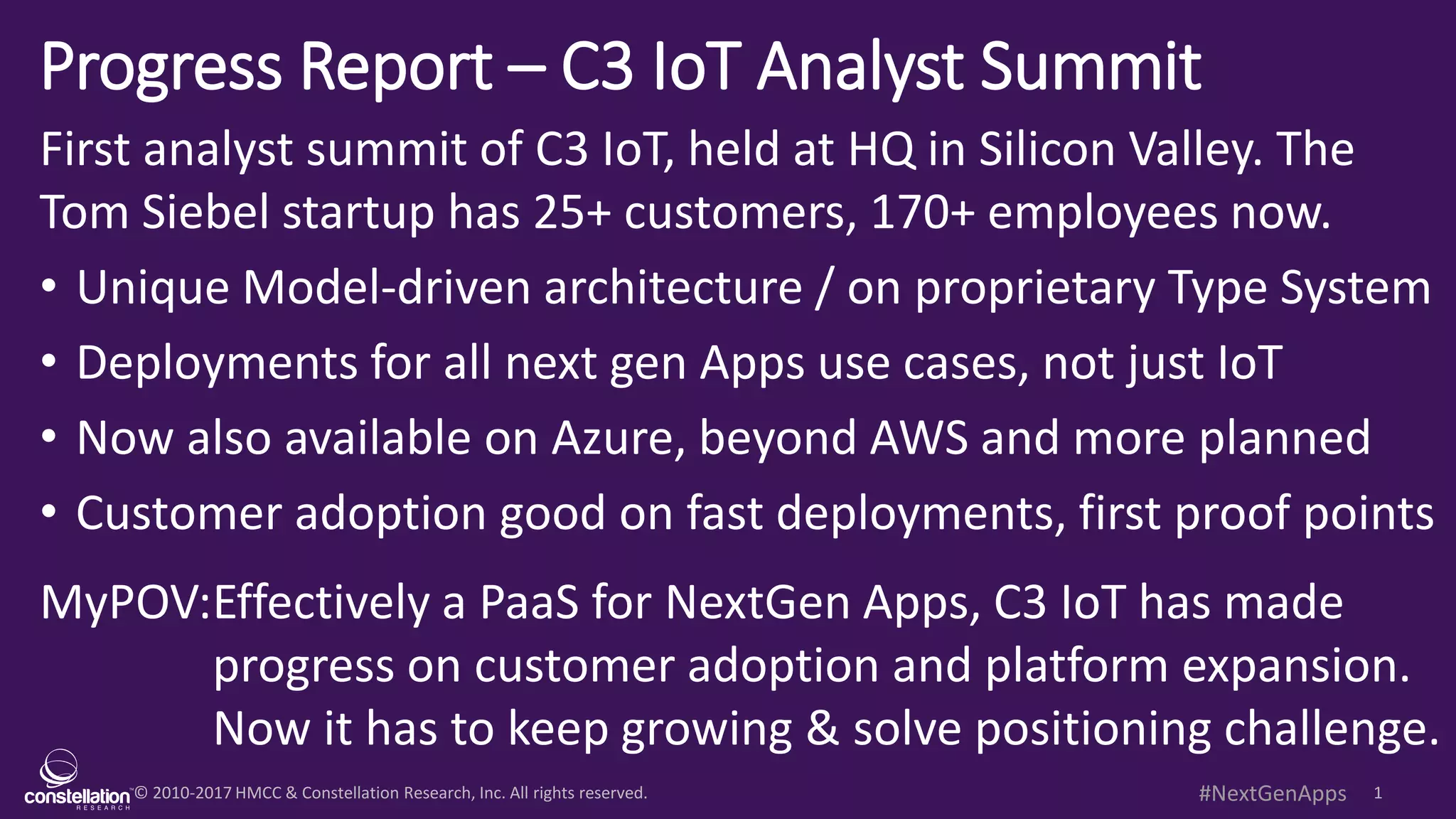 Progress Report – C3 IoT Analyst Summit

First analyst summit of C3 IoT, held at HQ in Silicon Valley. The Tom Siebel startup has 25+ customers, 170+ employees now.

• Unique Model-driven architecture / on proprietary Type System
• Deployments for all next gen Apps use cases, not just IoT
• Now also available on Azure, beyond AWS and more planned
• Customer adoption good on fast deployments, first proof points

MyPOV: Effectively a PaaS for NextGen Apps, C3 IoT has made progress on customer adoption and platform expansion. Now it has to keep growing & solve positioning challenge.

constellation RESEARCH © 2010-2017 HMCC & Constellation Research, Inc. All rights reserved. #NextGenApps 1